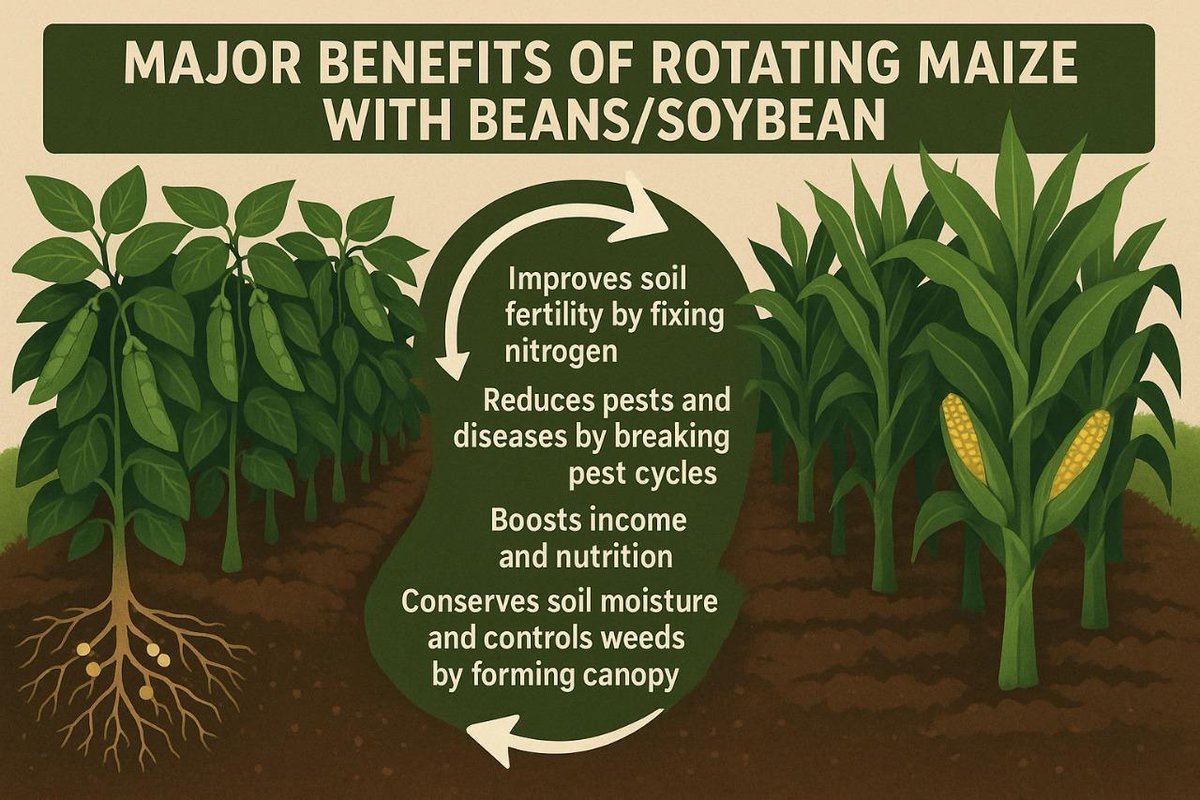 MAJOR BENEFITS OF ROTATING MAIZE WITH BEANS/SOYBEAN

Improves soil fertility by fixing nitrogen

Reduces pests and diseases by breaking pest cycles

Boosts income and nutrition

Conserves soil moisture and controls weeds by forming canopy